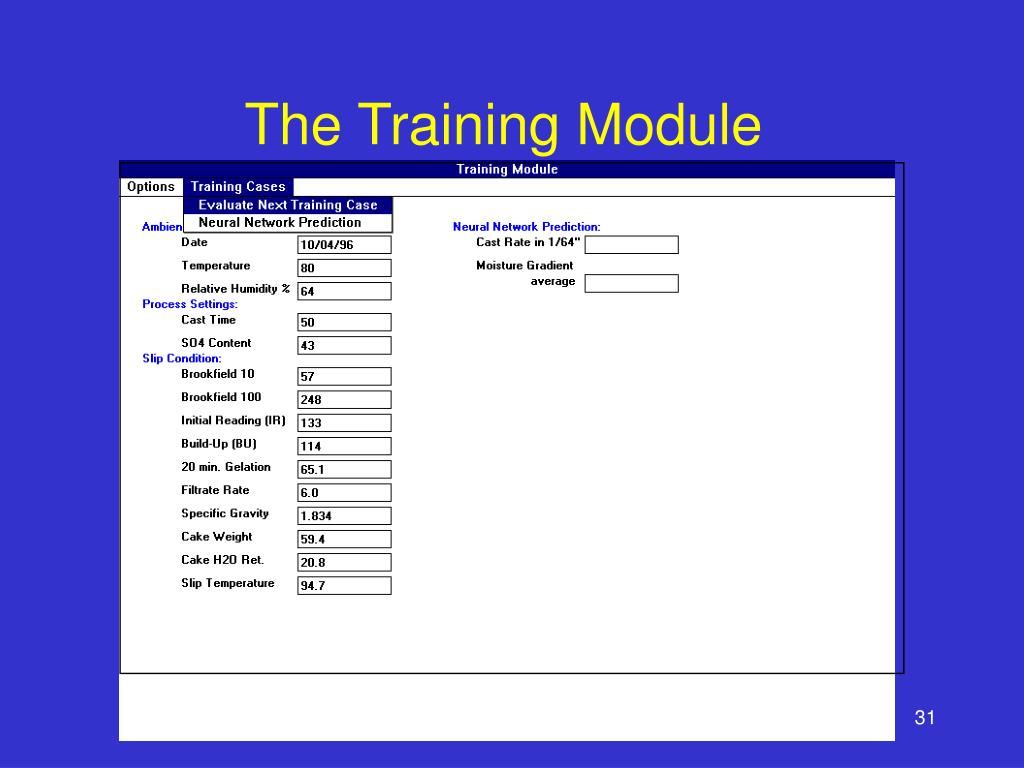 The Training Module

Training Module

Options Training Cases

Evaluate Next Training Case
Neural Network Prediction

Ambien

Date 10/04/96
Temperature 80
Relative Humidity % 64

Process Settings:
Cast Time 50
SO4 Content 43

Slip Condition:
Brookfield 10 57
Brookfield 100 248
Initial Reading (IR) 133
Build-Up (BU) 114
20 min. Gelation 65.1
Filtrate Rate 6.0
Specific Gravity 1.834
Cake Weight 59.4
Cake H2O Ret. 20.8
Slip Temperature 94.7

Neural Network Prediction:
Cast Rate in 1/64"
Moisture Gradient average

31